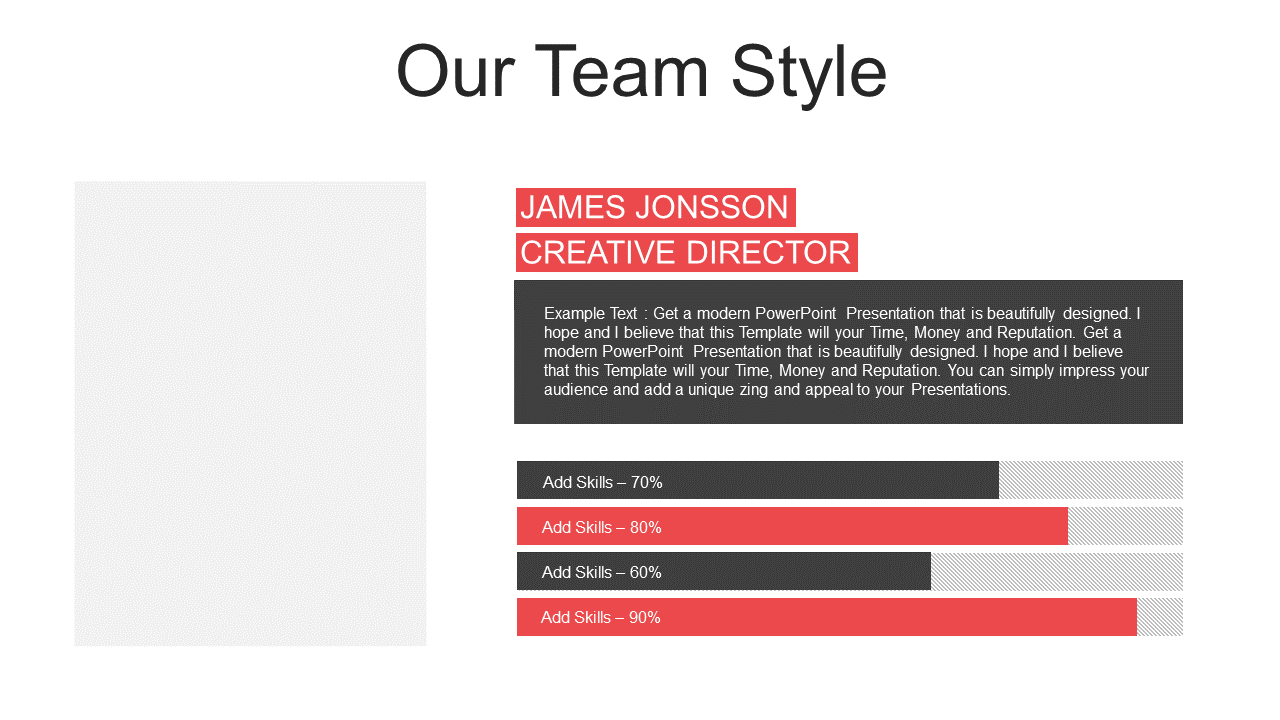 Our Team Style

JAMES JONSSON

CREATIVE DIRECTOR

Example Text : Get a modern PowerPoint Presentation that is beautifully designed. I hope and I believe that this Template will your Time, Money and Reputation. Get a modern PowerPoint Presentation that is beautifully designed. I hope and I believe that this Template will your Time, Money and Reputation. You can simply impress your audience and add a unique zing and appeal to your Presentations.

Add Skills – 70%

Add Skills – 80%

Add Skills – 60%

Add Skills – 90%